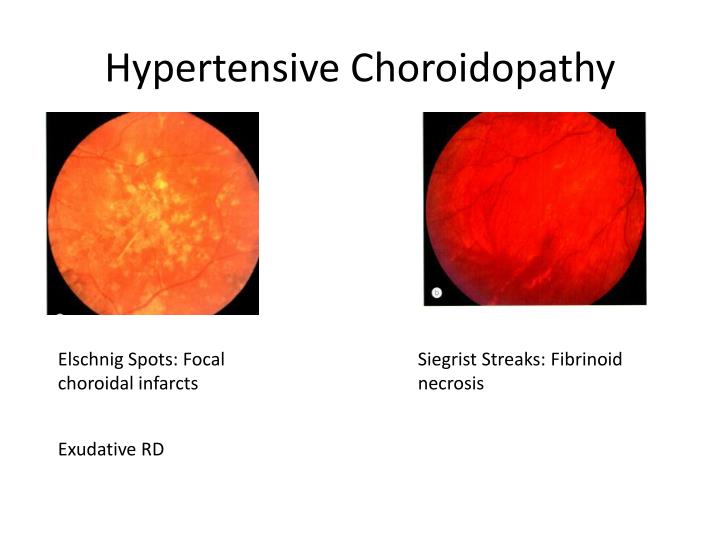 Hypertensive Choroidopathy

b

Elschnig Spots: Focal choroidal infarcts

Exudative RD

Siegrist Streaks: Fibrinoid necrosis